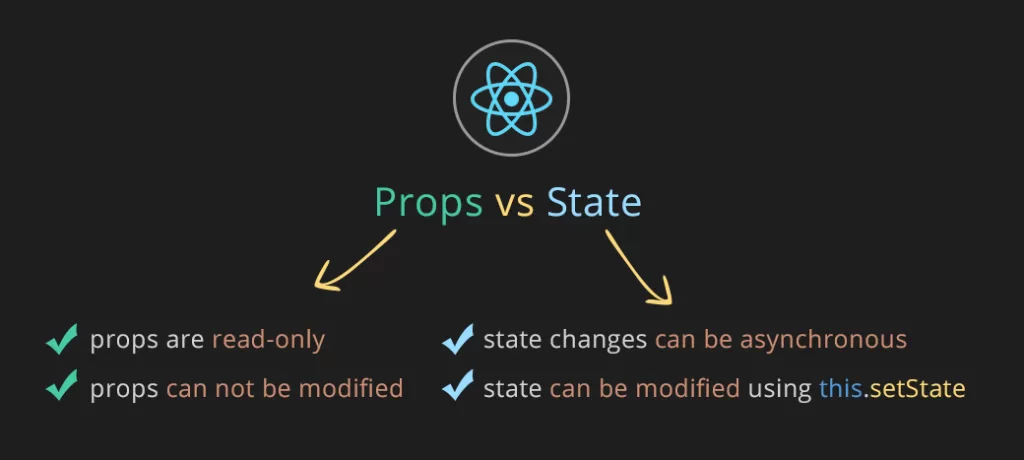 Props vs State

props are read-only
props can not be modified

state changes can be asynchronous
state can be modified using this.setState